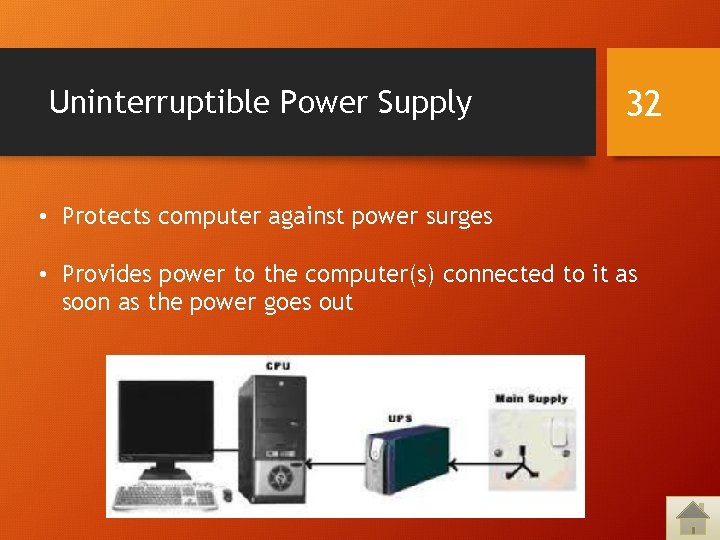 Uninterruptible Power Supply

32

• Protects computer against power surges

• Provides power to the computer(s) connected to it as soon as the power goes out

CPU

UPS

Main Supply